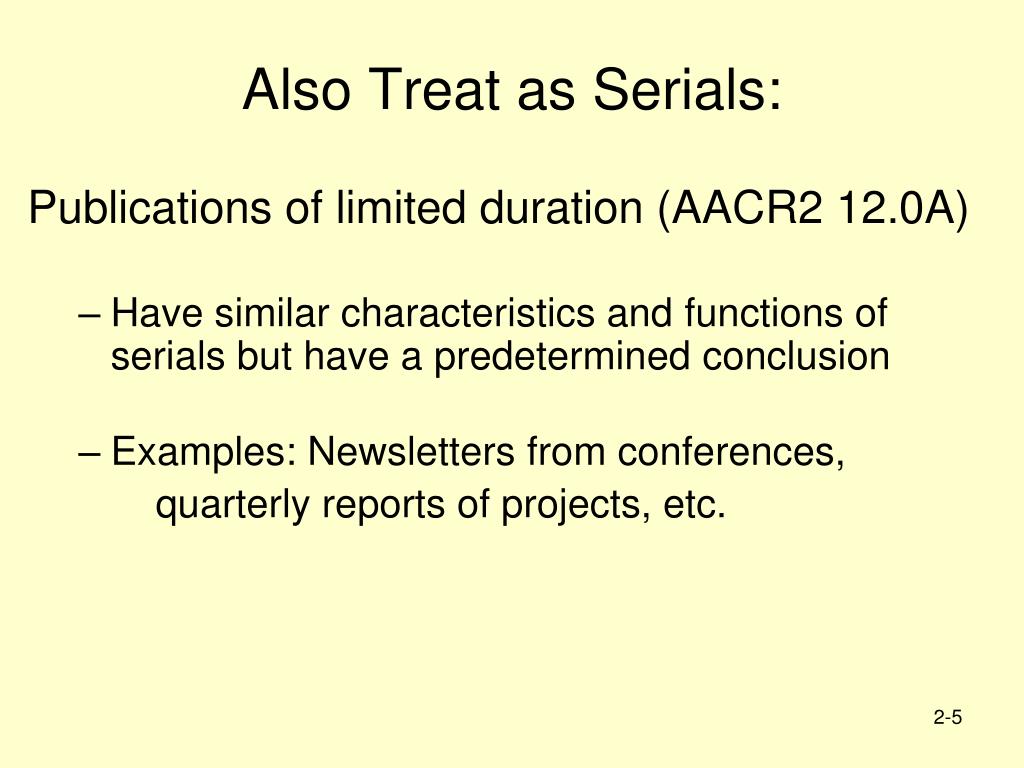 Also Treat as Serials:

Publications of limited duration (AACR2 12.0A)

– Have similar characteristics and functions of serials but have a predetermined conclusion

– Examples: Newsletters from conferences, quarterly reports of projects, etc.

2-5